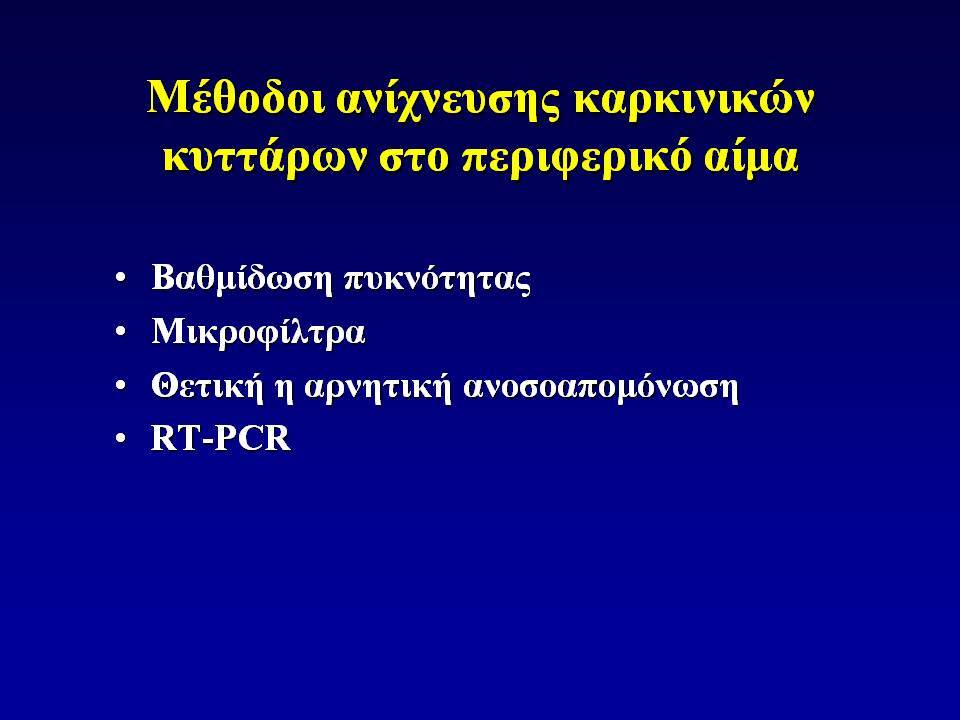 Μέθοδοι ανίχνευσης καρκινικών κυττάρων στο περιφερικό αίμα

• Βαθμίδωση πυκνότητας
• Μικροφίλτρα
• Θετική η αρνητική ανοσοαπομόνωση
• RT-PCR